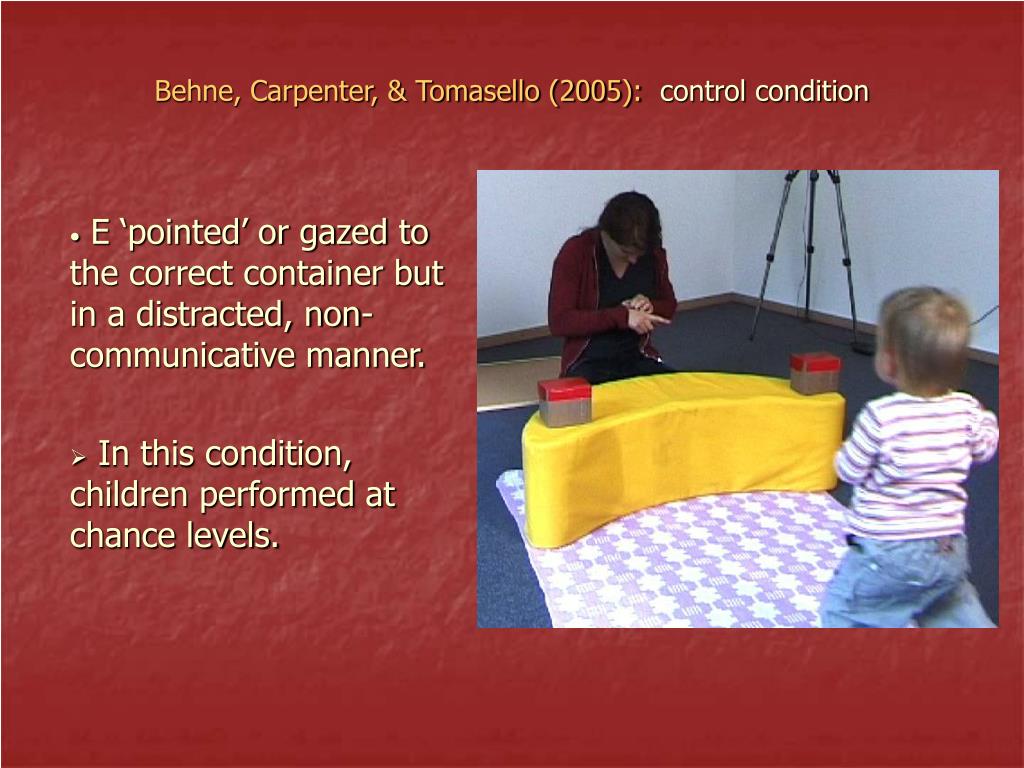 Behne, Carpenter, & Tomasello (2005): control condition

• E ‘pointed’ or gazed to the correct container but in a distracted, non-communicative manner.

➢ In this condition, children performed at chance levels.